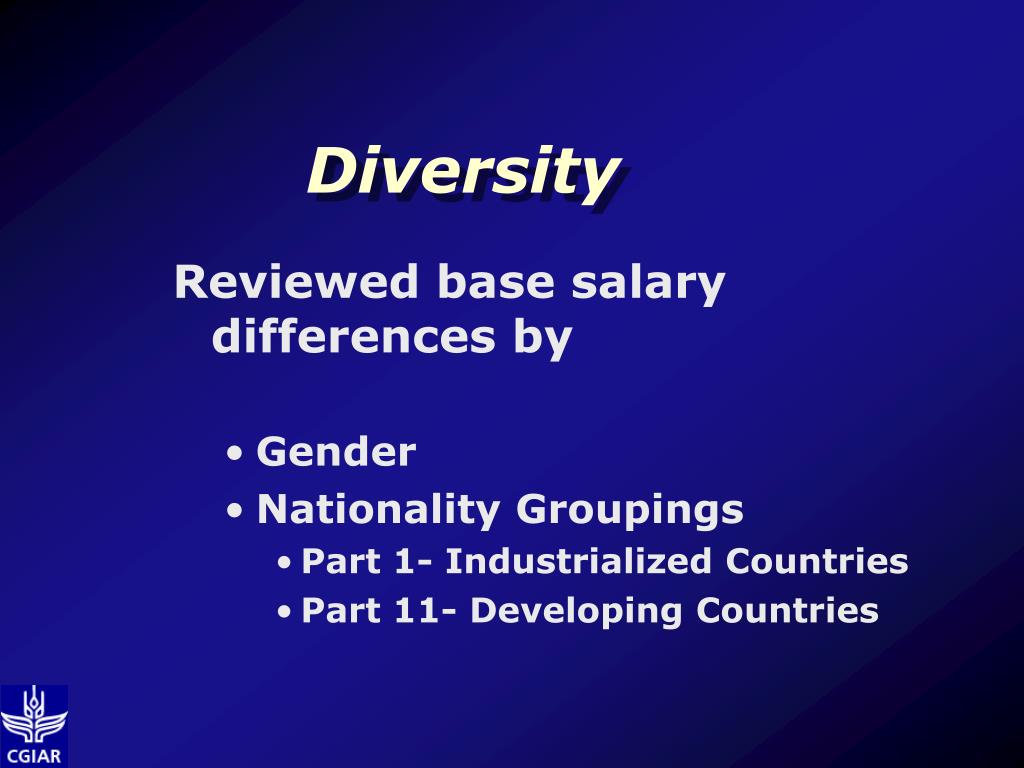 Diversity

Reviewed base salary differences by

• Gender
• Nationality Groupings
  • Part 1- Industrialized Countries
  • Part 11- Developing Countries

CGIAR